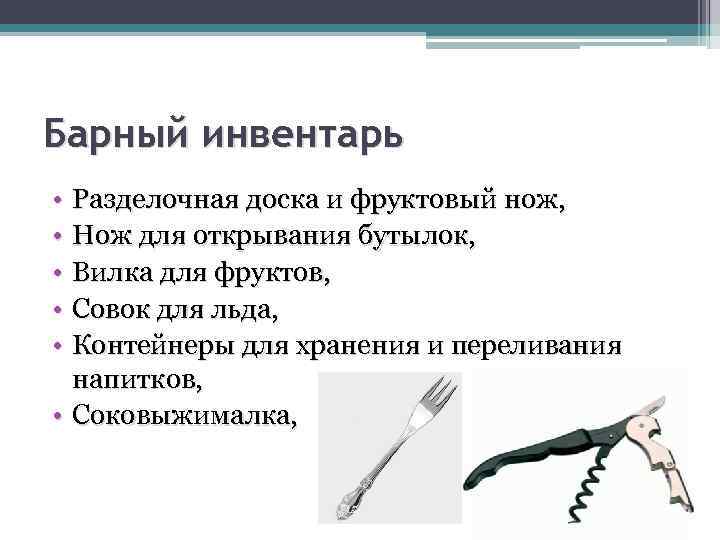 Барный инвентарь

• Разделочная доска и фруктовый нож,
• Нож для открывания бутылок,
• Вилка для фруктов,
• Совок для льда,
• Контейнеры для хранения и переливания напитков,
• Соковыжималка,